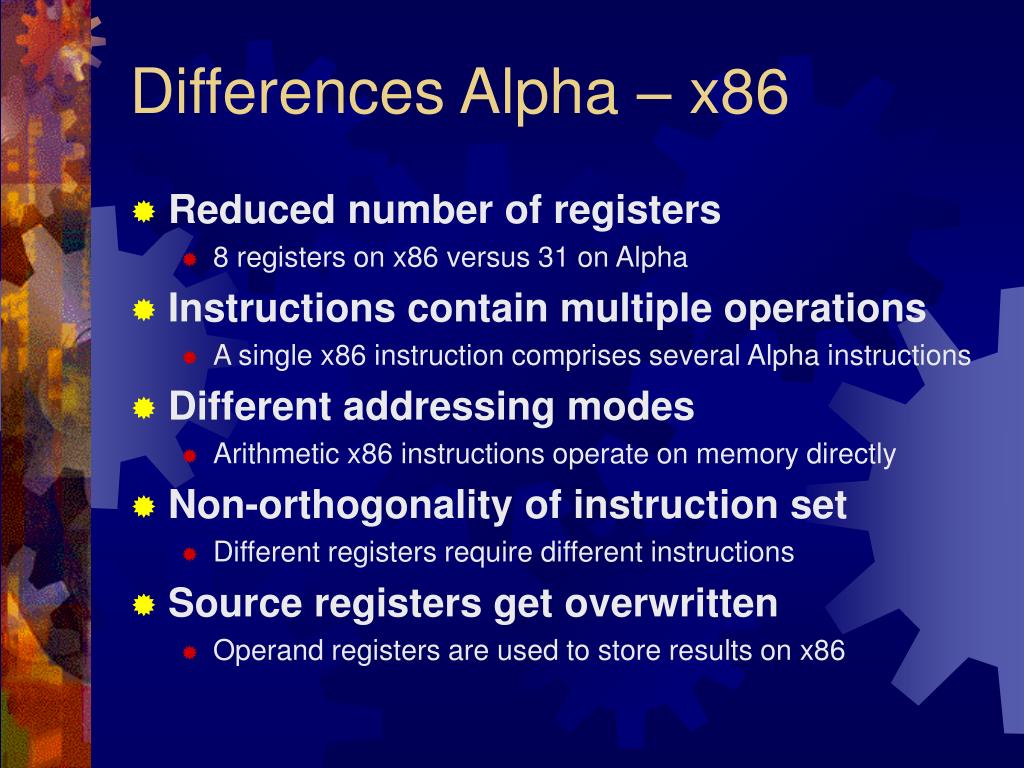 Differences Alpha – x86

Reduced number of registers
8 registers on x86 versus 31 on Alpha

Instructions contain multiple operations
A single x86 instruction comprises several Alpha instructions

Different addressing modes
Arithmetic x86 instructions operate on memory directly

Non-orthogonality of instruction set
Different registers require different instructions

Source registers get overwritten
Operand registers are used to store results on x86